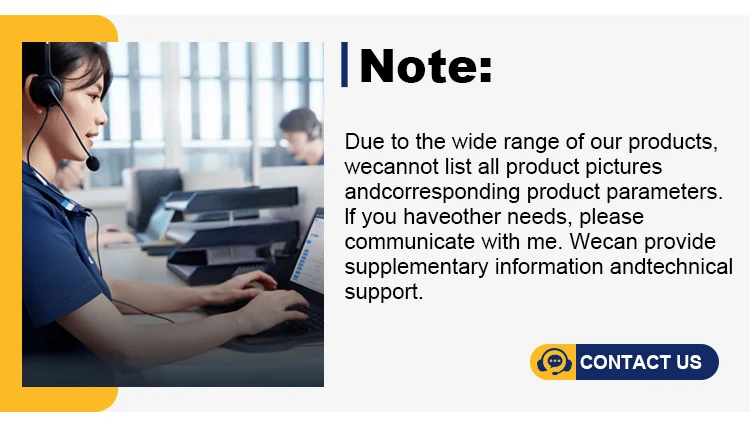 Note:

Due to the wide range of our products, wecannot list all product pictures andcorresponding product parameters. If you haveother needs, please communicate with me. Wecan provide supplementary information andtechnical support.

CONTACT US